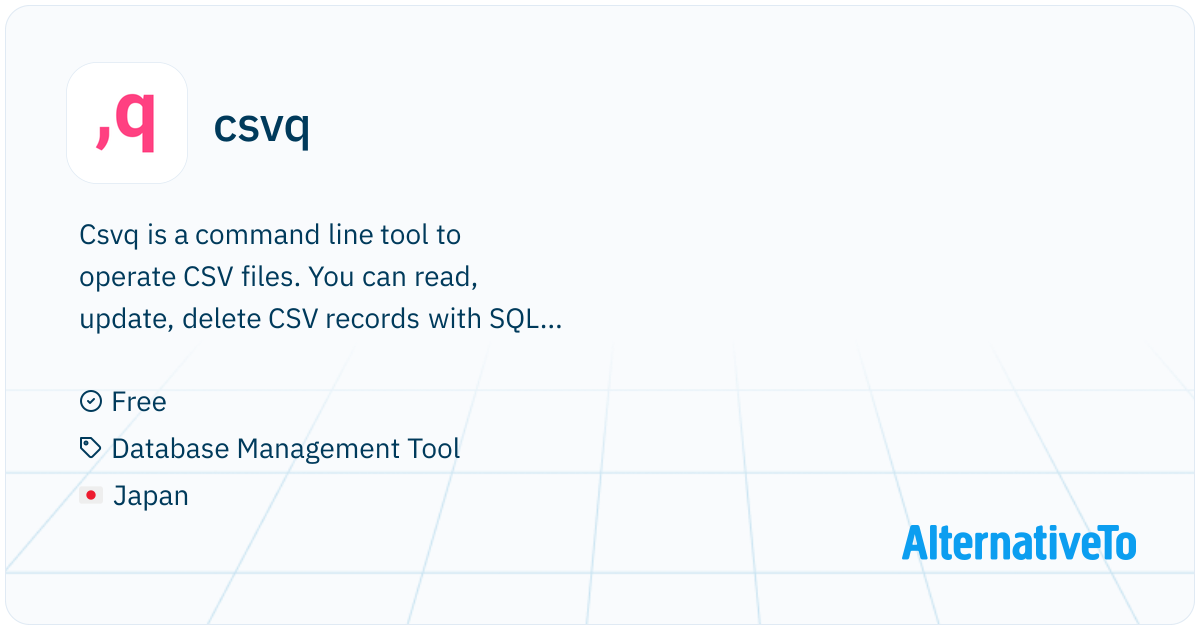 ,q

csvq

Csvq is a command line tool to operate CSV files. You can read, update, delete CSV records with SQL...

Free

Database Management Tool

Japan

AlternativeTo